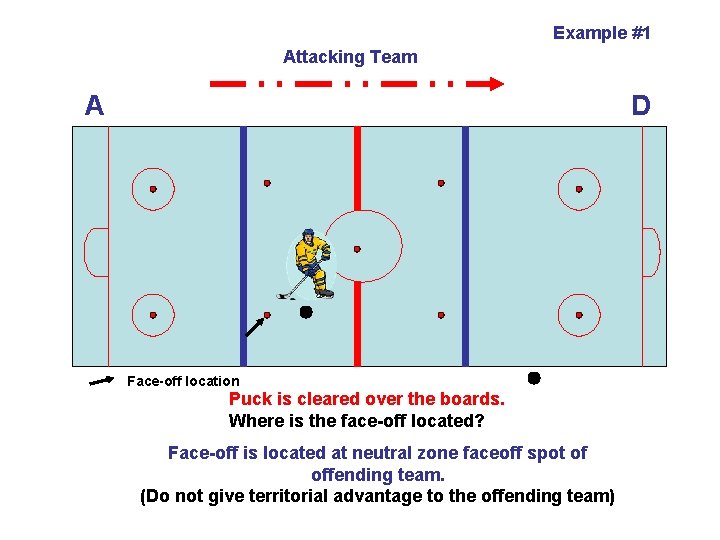 Example #1

Attacking Team

A

D

Face-off location

Puck is cleared over the boards.
Where is the face-off located?

Face-off is located at neutral zone faceoff spot of offending team.
(Do not give territorial advantage to the offending team)